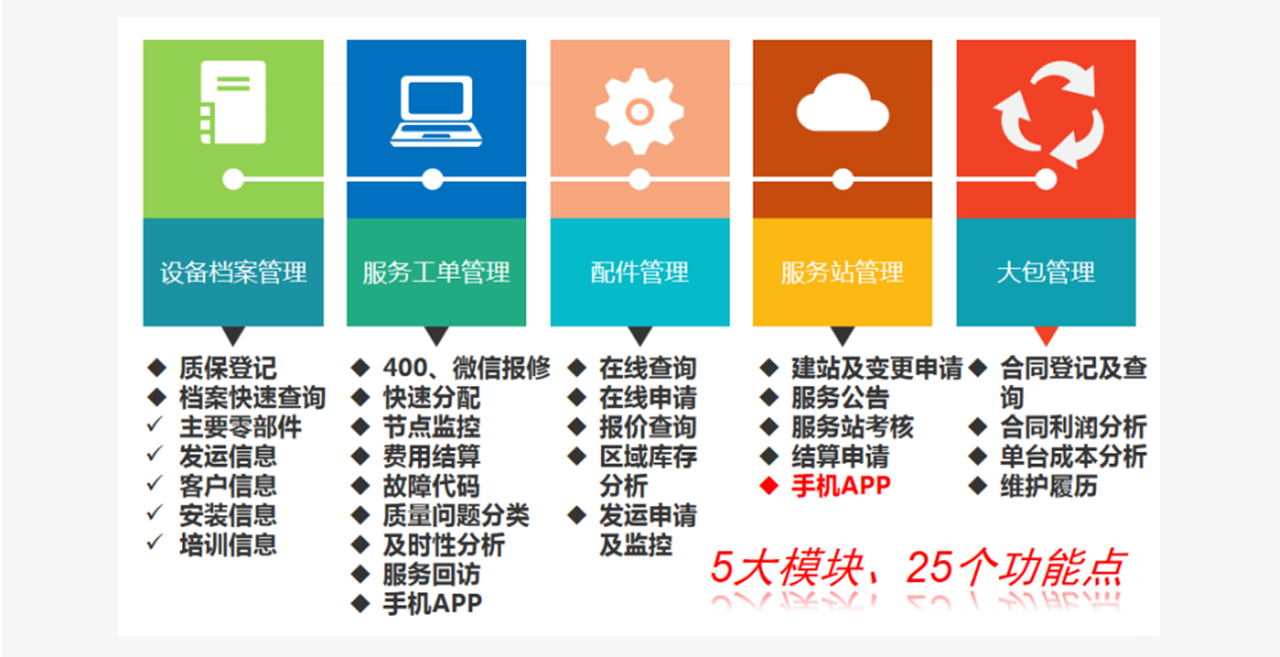 设备档案管理

◆ 质保登记
◆ 档案快速查询
✓ 主要零部件
✓ 发运信息
✓ 客户信息
✓ 安装信息
✓ 培训信息

服务工单管理

◆ 400、微信报修
◆ 快速分配
◆ 节点监控
◆ 费用结算
◆ 故障代码
◆ 质量问题分类
◆ 及时性分析
◆ 服务回访
◆ 手机APP

配件管理

◆ 在线查询
◆ 在线申请
◆ 报价查询
◆ 区域库存分析
◆ 发运申请及监控

服务站管理

◆ 建站及变更申请
◆ 服务公告
◆ 服务站考核
◆ 结算申请
◆ 手机APP

大包管理

◆ 合同登记及查询
◆ 合同利润分析
◆ 单台成本分析
◆ 维护履历

5大模块、25个功能点